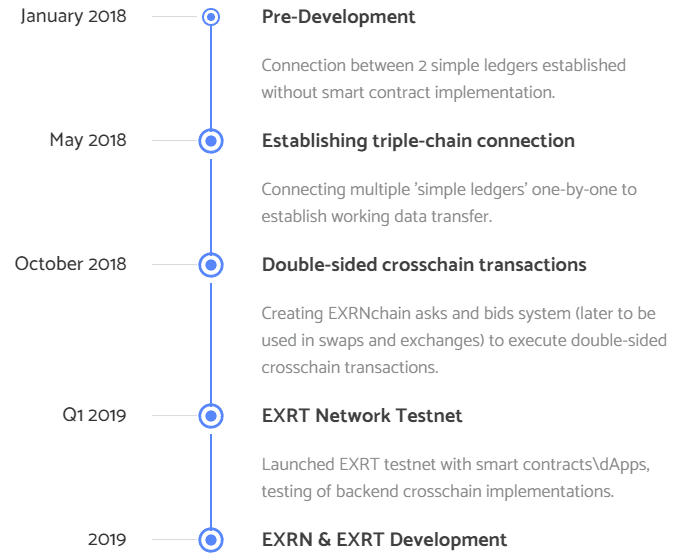 January 2018

Pre-Development

Connection between 2 simple ledgers established without smart contract implementation.

May 2018

Establishing triple-chain connection

Connecting multiple 'simple ledgers' one-by-one to establish working data transfer.

October 2018

Double-sided crosschain transactions

Creating EXRNchain asks and bids system (later to be used in swaps and exchanges) to execute double-sided crosschain transactions.

Q1 2019

EXRT Network Testnet

Launched EXRT testnet with smart contracts\dApps, testing of backend crosschain implementations.

2019

EXRN & EXRT Development